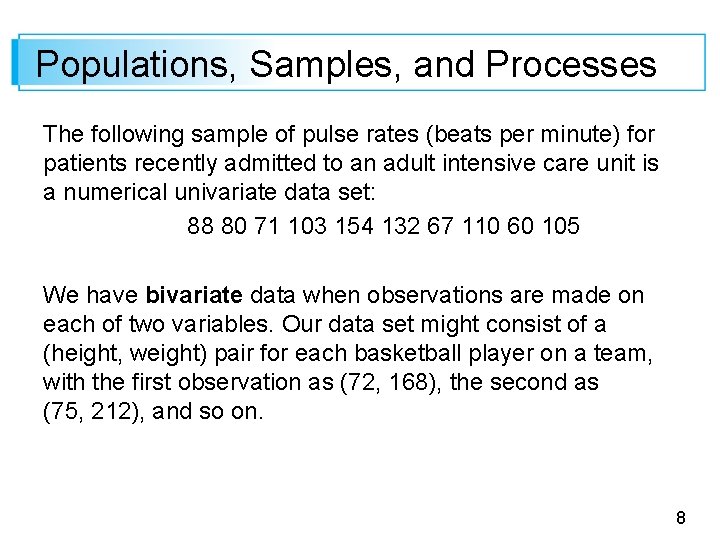 Populations, Samples, and Processes

The following sample of pulse rates (beats per minute) for patients recently admitted to an adult intensive care unit is a numerical univariate data set:

88 80 71 103 154 132 67 110 60 105

We have bivariate data when observations are made on each of two variables. Our data set might consist of a (height, weight) pair for each basketball player on a team, with the first observation as (72, 168), the second as (75, 212), and so on.

8